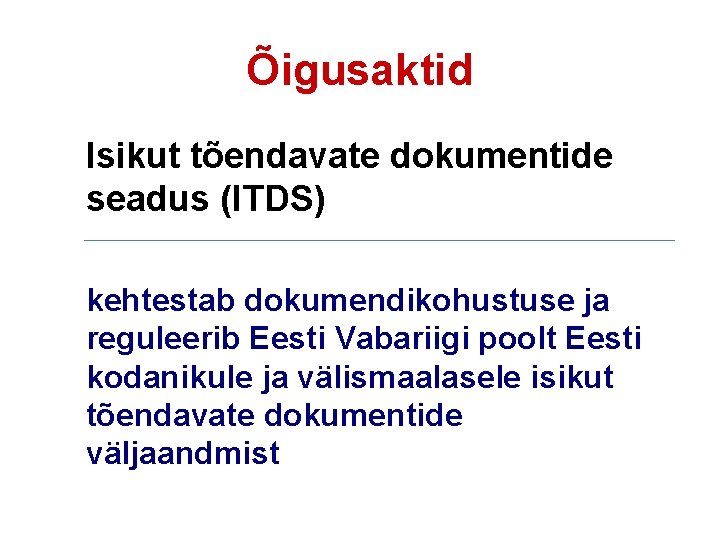 Õigusaktid

Isikut tõendavate dokumentide seadus (ITDS)

kehtestab dokumendikohustuse ja reguleerib Eesti Vabariigi poolt Eesti kodanikule ja välismaalasele isikut tõendavate dokumentide väljaandmist